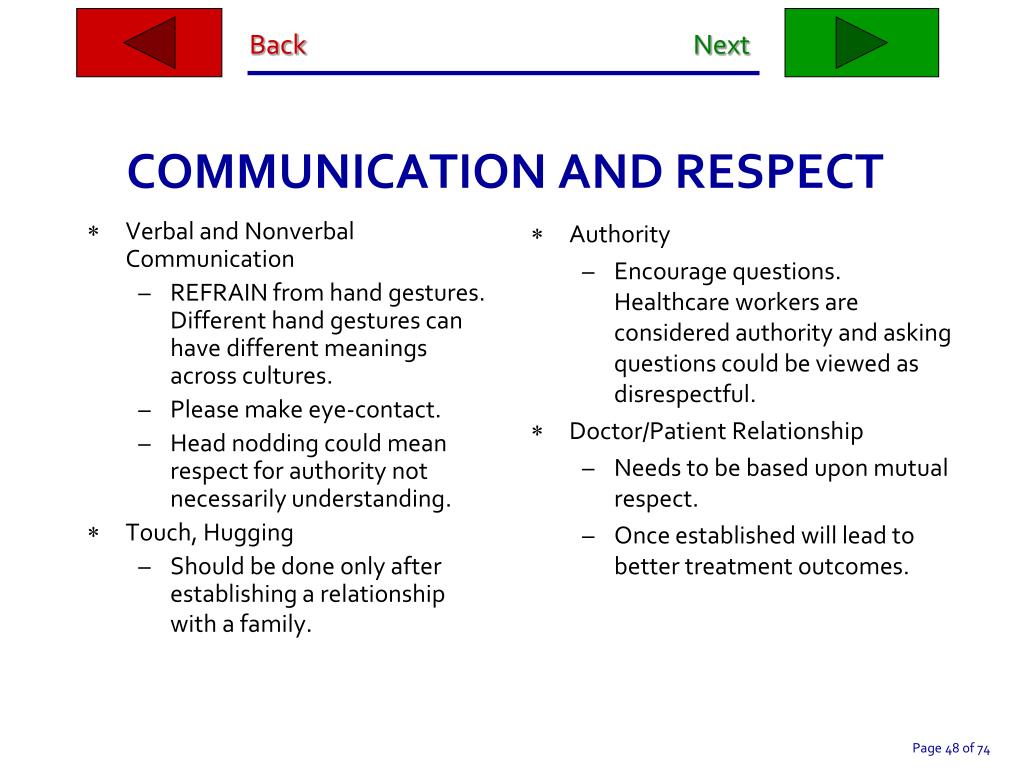 Back

Next

COMMUNICATION AND RESPECT

∗ Verbal and Nonverbal Communication
– REFRAIN from hand gestures. Different hand gestures can have different meanings across cultures.
– Please make eye-contact.
– Head nodding could mean respect for authority not necessarily understanding.
∗ Touch, Hugging
– Should be done only after establishing a relationship with a family.

∗ Authority
– Encourage questions. Healthcare workers are considered authority and asking questions could be viewed as disrespectful.
∗ Doctor/Patient Relationship
– Needs to be based upon mutual respect.
– Once established will lead to better treatment outcomes.

Page 48 of 74